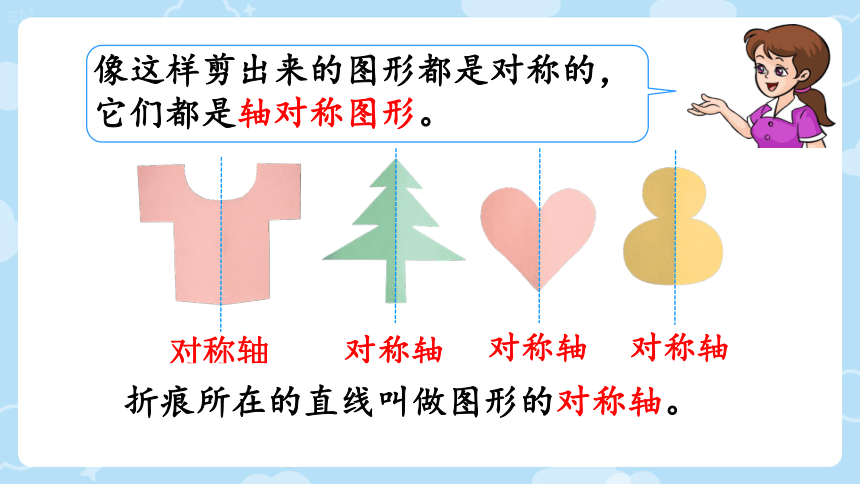 像这样剪出来的图形都是对称的，它们都是轴对称图形。

对称轴　对称轴　对称轴　对称轴

折痕所在的直线叫做图形的对称轴。